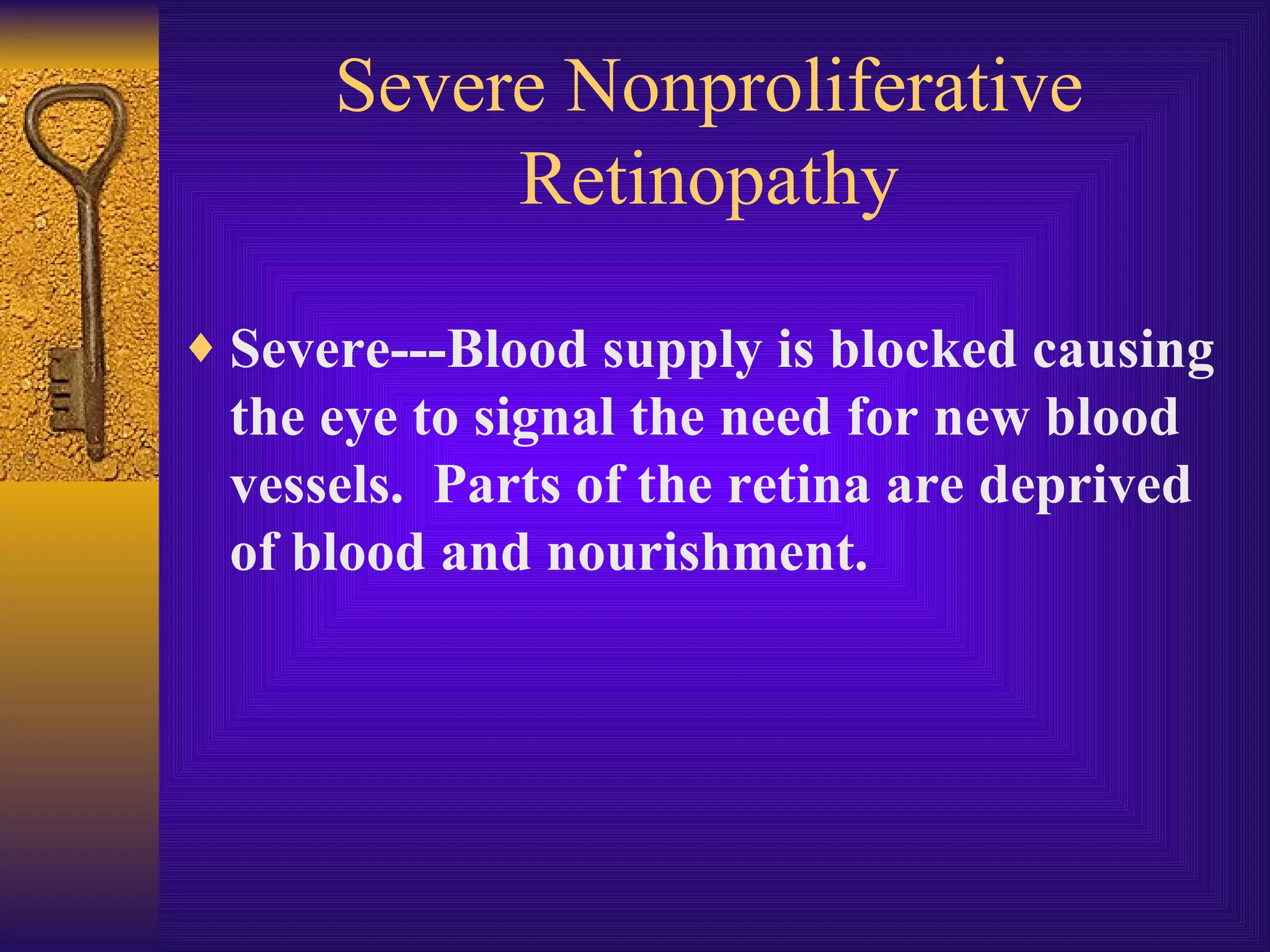 Severe Nonproliferative Retinopathy

♦ Severe---Blood supply is blocked causing the eye to signal the need for new blood vessels.  Parts of the retina are deprived of blood and nourishment.